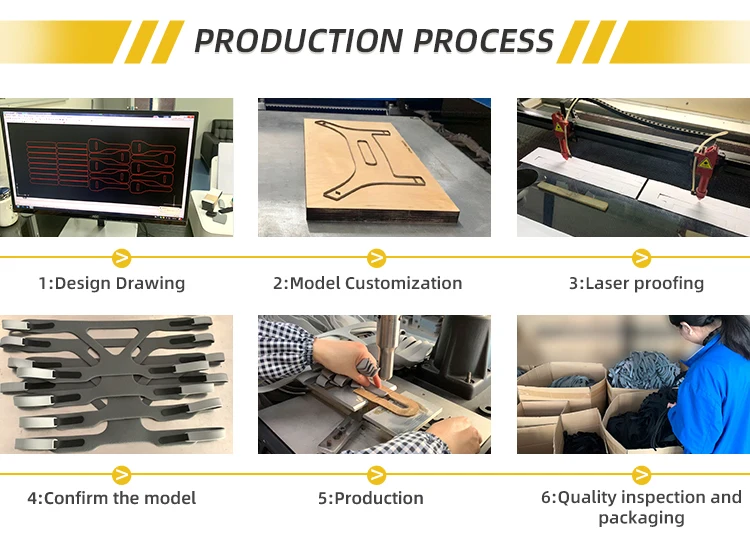 PRODUCTION PROCESS

1:Design Drawing

2:Model Customization

3:Laser proofing

4:Confirm the model

5:Production

6:Quality inspection and packaging